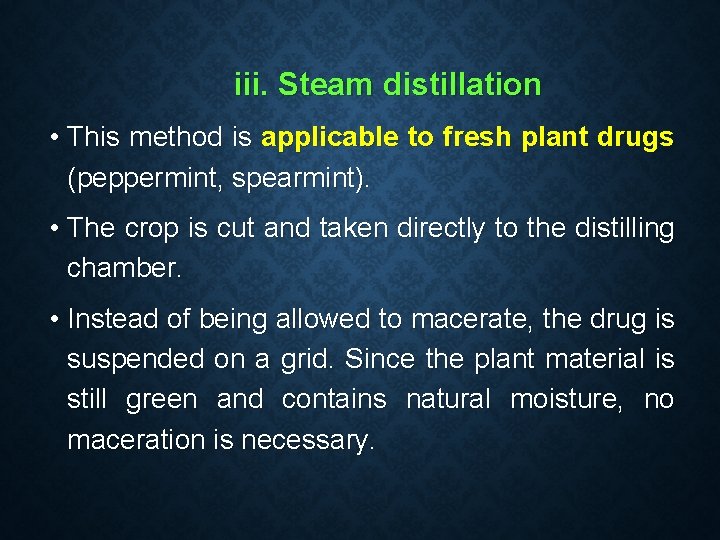 iii. Steam distillation

• This method is applicable to fresh plant drugs (peppermint, spearmint).

• The crop is cut and taken directly to the distilling chamber.

• Instead of being allowed to macerate, the drug is suspended on a grid. Since the plant material is still green and contains natural moisture, no maceration is necessary.